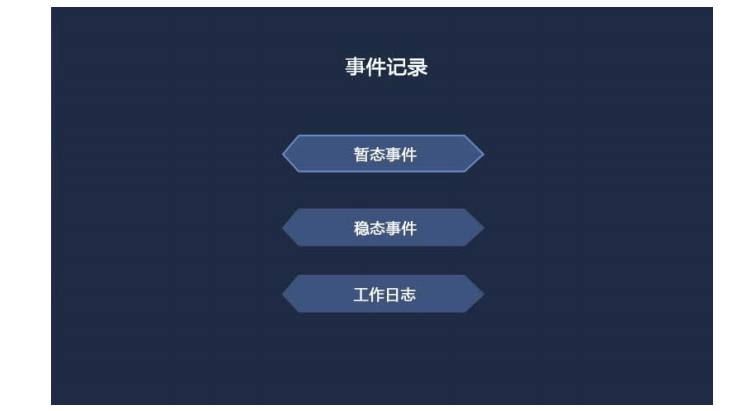 事件记录

暂态事件

稳态事件

工作日志